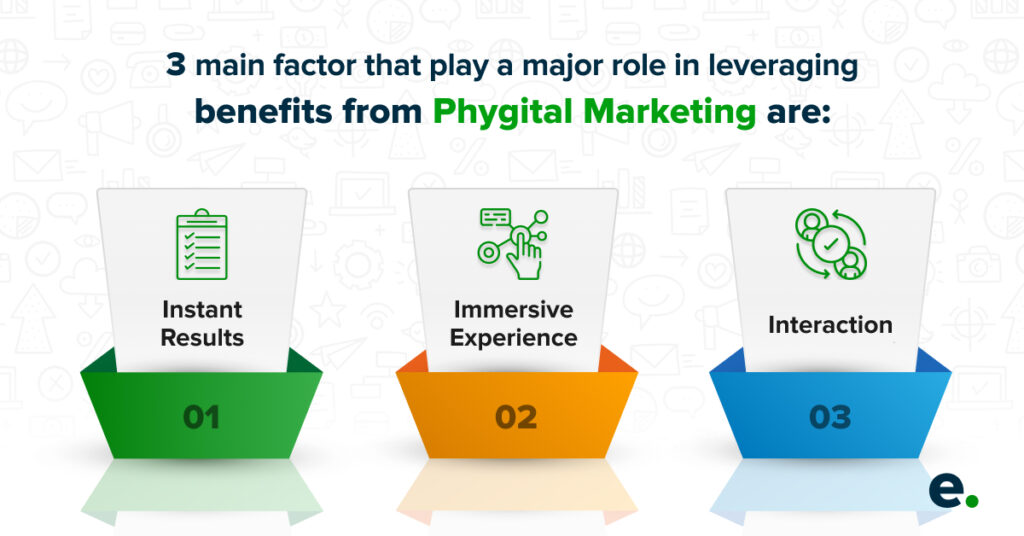 3 main factor that play a major role in leveraging benefits from Phygital Marketing are:

Instant Results

01

Immersive Experience

02

Interaction

03

e.